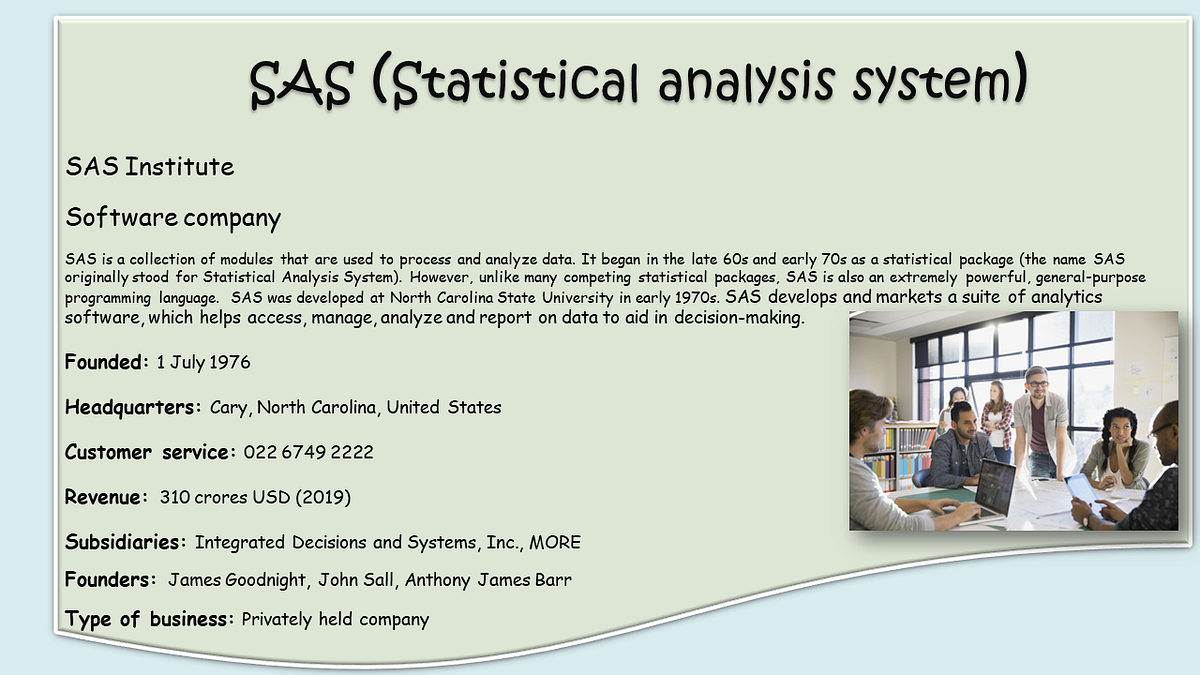 SAS (Statistical analysis system)

SAS Institute

Software company

SAS is a collection of modules that are used to process and analyze data. It began in the late 60s and early 70s as a statistical package (the name SAS originally stood for Statistical Analysis System). However, unlike many competing statistical packages, SAS is also an extremely powerful, general-purpose programming language. SAS was developed at North Carolina State University in early 1970s. SAS develops and markets a suite of analytics software, which helps access, manage, analyze and report on data to aid in decision-making.

Founded: 1 July 1976

Headquarters: Cary, North Carolina, United States

Customer service: 022 6749 2222

Revenue: 310 crores USD (2019)

Subsidiaries: Integrated Decisions and Systems, Inc., MORE

Founders: James Goodnight, John Sall, Anthony James Barr

Type of business: Privately held company